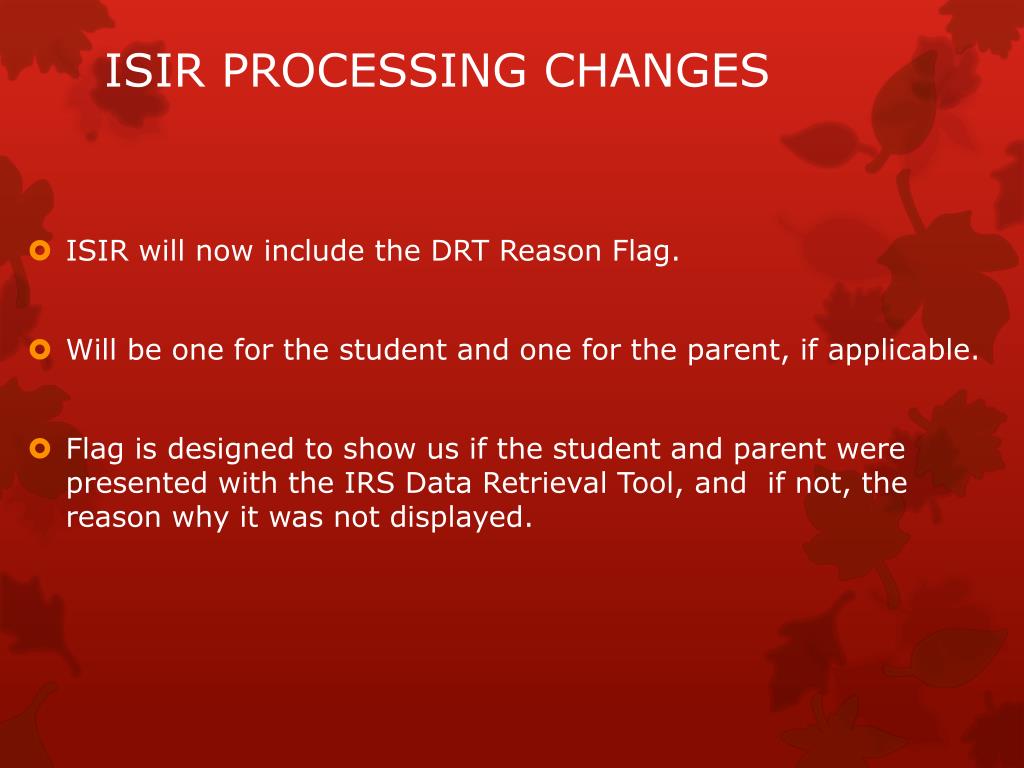 ISIR PROCESSING CHANGES

ISIR will now include the DRT Reason Flag.

Will be one for the student and one for the parent, if applicable.

Flag is designed to show us if the student and parent were presented with the IRS Data Retrieval Tool, and if not, the reason why it was not displayed.